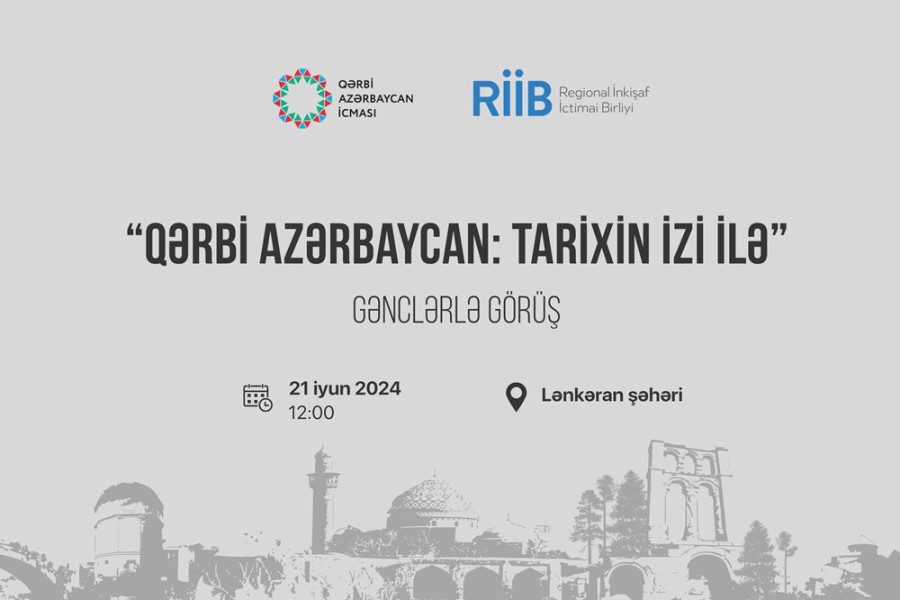 QƏRBİ AZƏRBAYCAN İCMASI

RİİB Regional İnkişaf İctimai Birliyi

“QƏRBİ AZƏRBAYCAN: TARİXİN İZİ İLƏ”

GƏNCLƏRLƏ GÖRÜŞ

21 iyun 2024
12:00

Lənkəran şəhəri